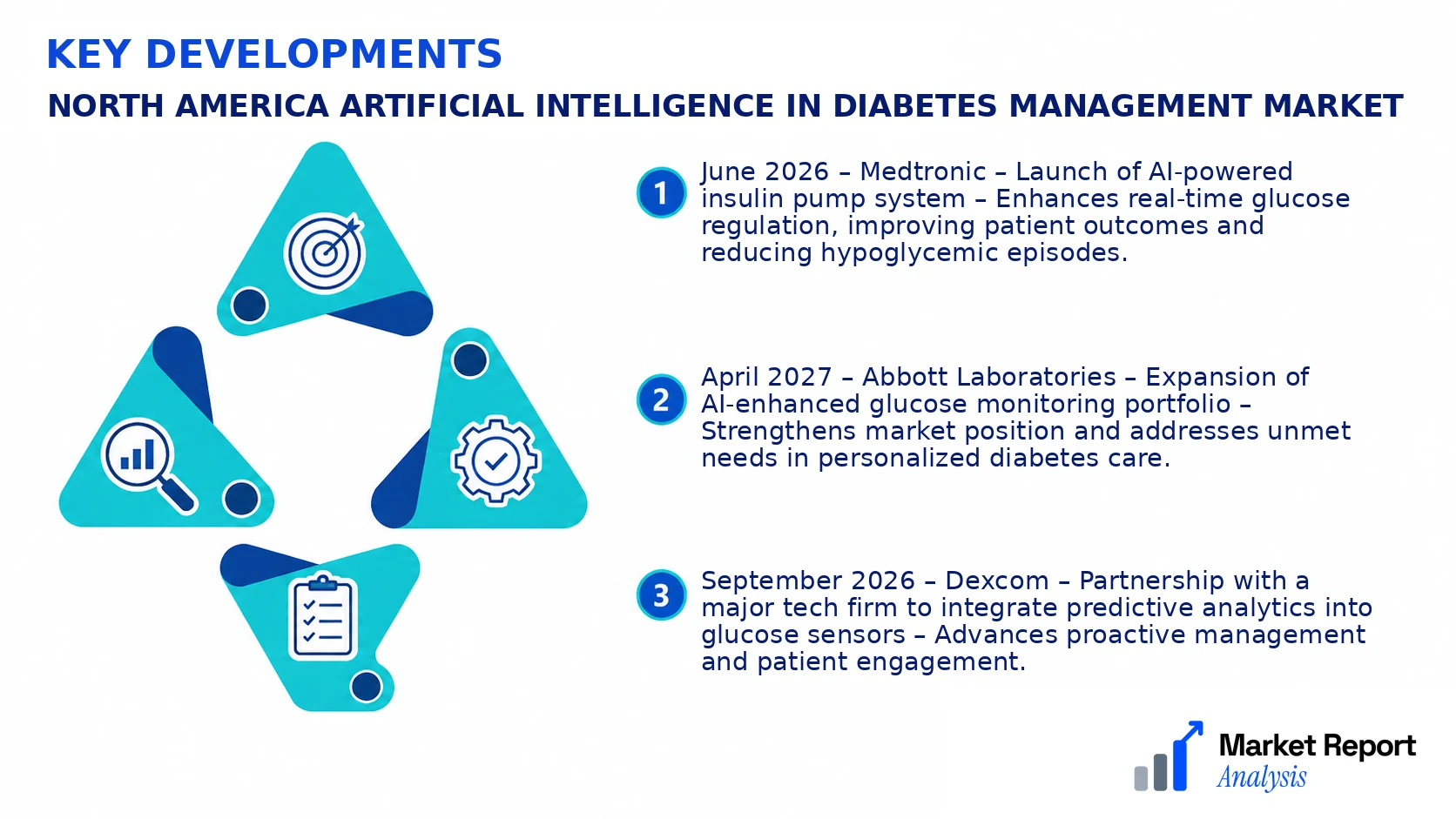 KEY DEVELOPMENTS

NORTH AMERICA ARTIFICIAL INTELLIGENCE IN DIABETES MANAGEMENT MARKET

1 June 2026 – Medtronic – Launch of AI-powered insulin pump system – Enhances real-time glucose regulation, improving patient outcomes and reducing hypoglycemic episodes.

2 April 2027 – Abbott Laboratories – Expansion of AI-enhanced glucose monitoring portfolio – Strengthens market position and addresses unmet needs in personalized diabetes care.

3 September 2026 – Dexcom – Partnership with a major tech firm to integrate predictive analytics into glucose sensors – Advances proactive management and patient engagement.

Market Report Analysis